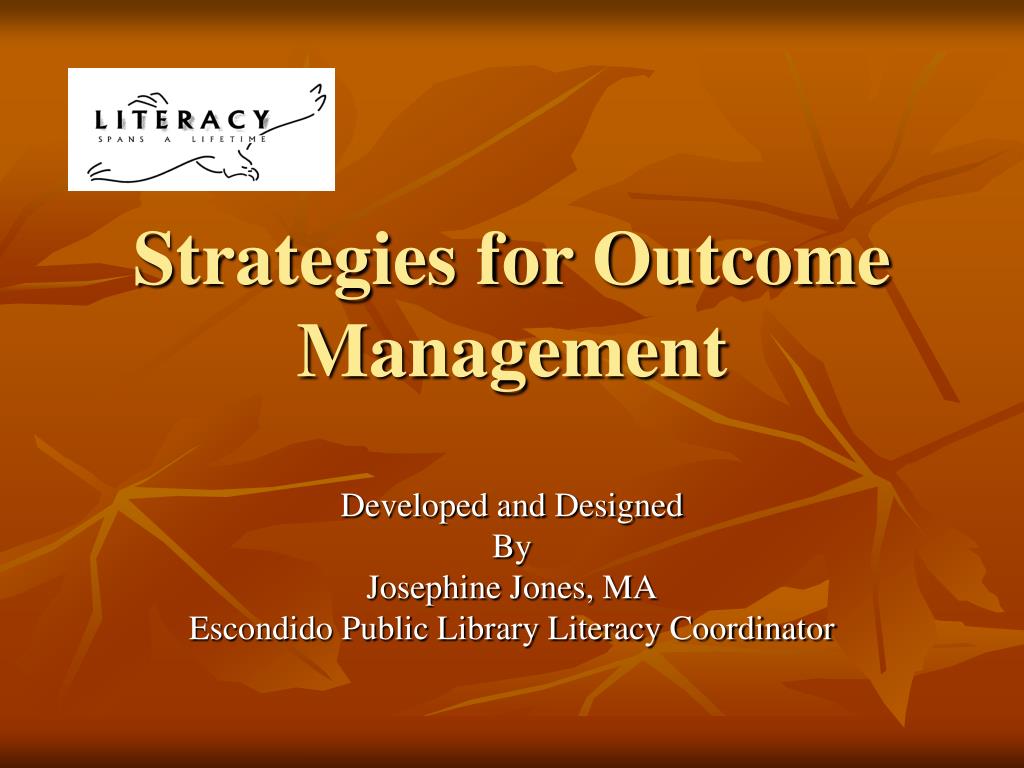 LITERACY
SPANS A LIFETIME

Strategies for Outcome Management

Developed and Designed
By
Josephine Jones, MA
Escondido Public Library Literacy Coordinator